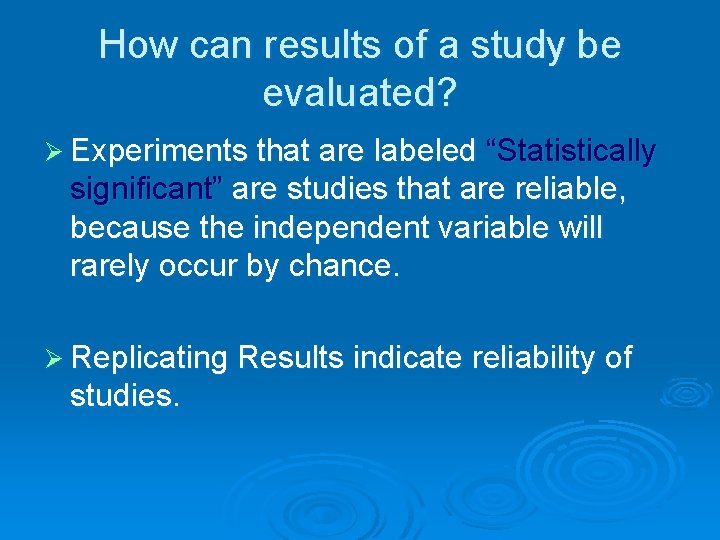 How can results of a study be evaluated?

➢ Experiments that are labeled “Statistically significant” are studies that are reliable, because the independent variable will rarely occur by chance.

➢ Replicating Results indicate reliability of studies.